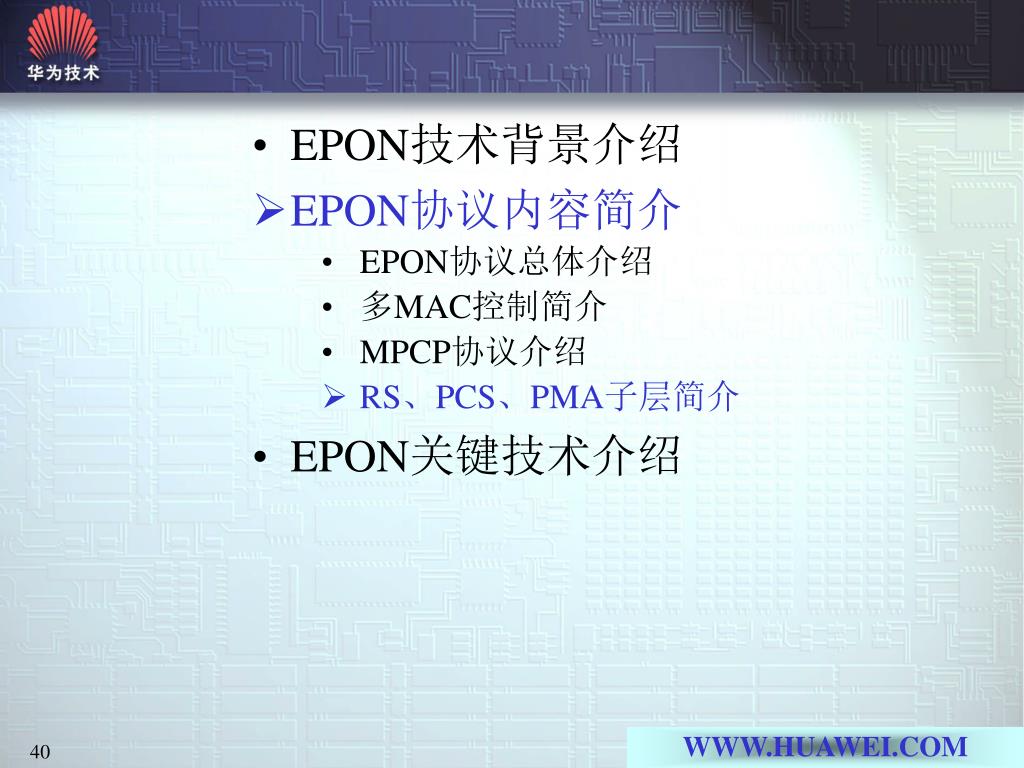 华为技术

• EPON技术背景介绍
➢EPON协议内容简介
• EPON协议总体介绍
• 多MAC控制简介
• MPCP协议介绍
➢ RS、PCS、PMA子层简介
• EPON关键技术介绍

40

WWW.HUAWEI.COM